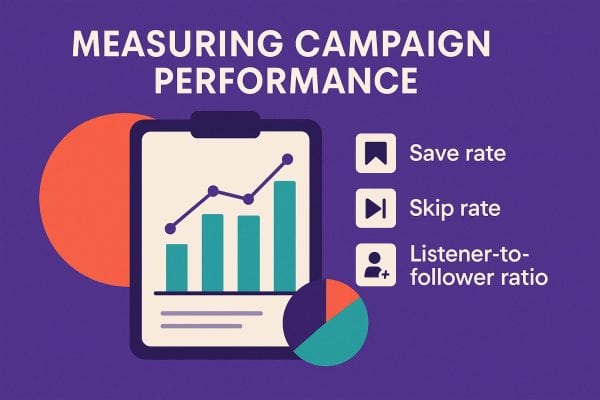 MEASURING CAMPAIGN PERFORMANCE

Save rate

Skip rate

Listener-to-follower ratio